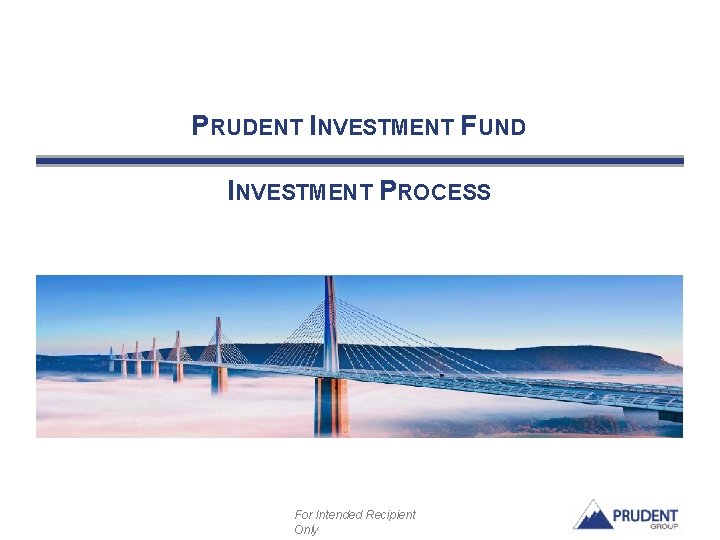 PRUDENT INVESTMENT FUND

INVESTMENT PROCESS

For Intended Recipient Only

PRUDENT
GROUP